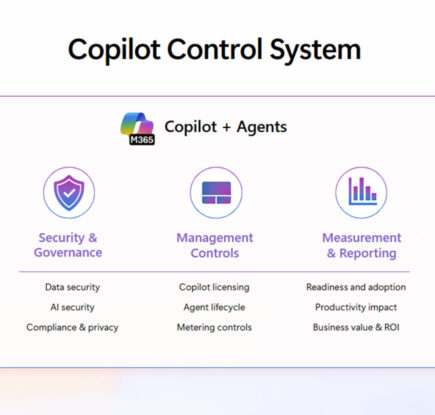 Copilot Control System

M365

Copilot + Agents

Security & Governance

Data security

AI security

Compliance & privacy

Management Controls

Copilot licensing

Agent lifecycle

Metering controls

Measurement & Reporting

Readiness and adoption

Productivity impact

Business value & ROI